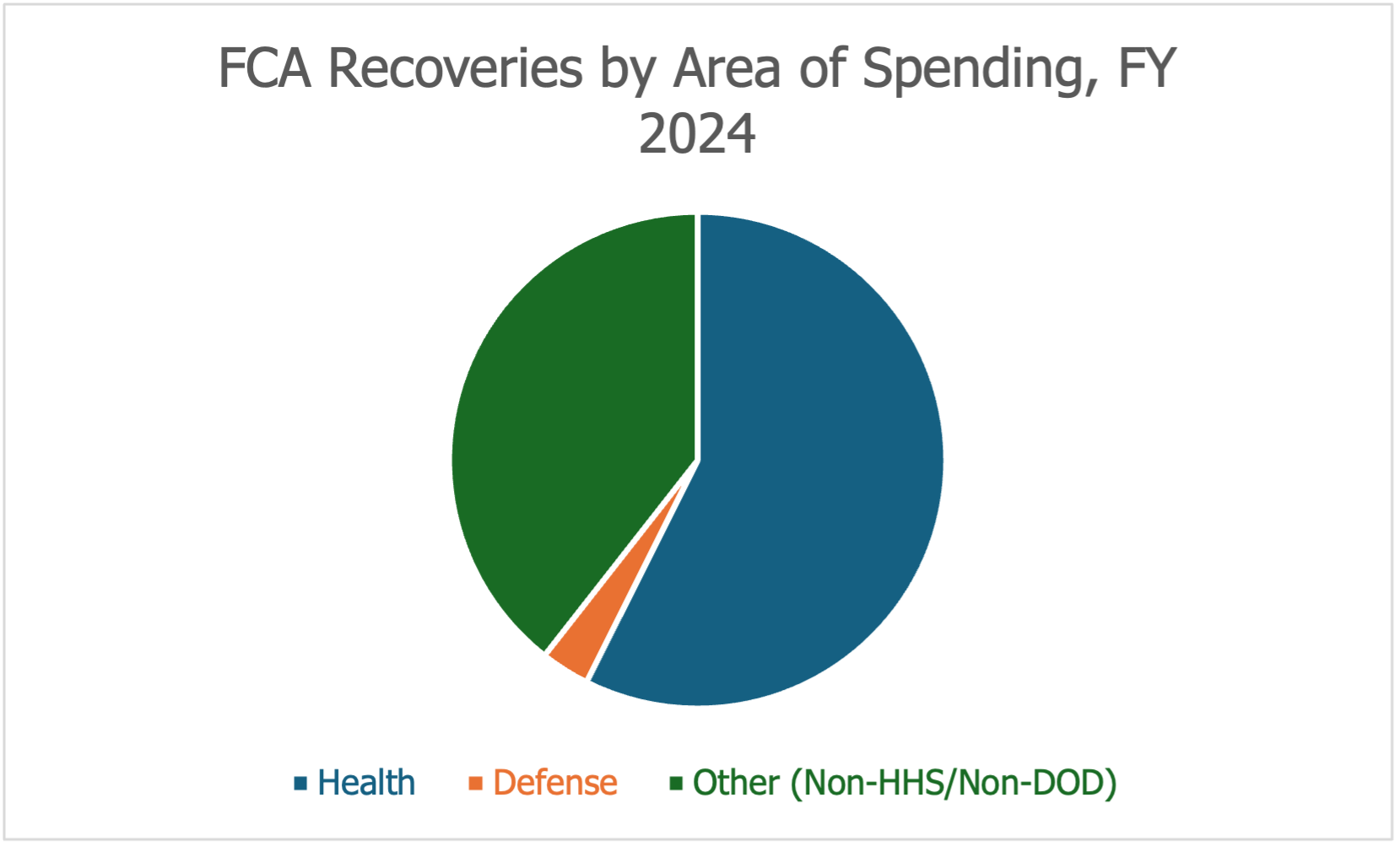 FCA Recoveries by Area of Spending, FY 2024

Health Defense Other (Non-HHS/Non-DOD)